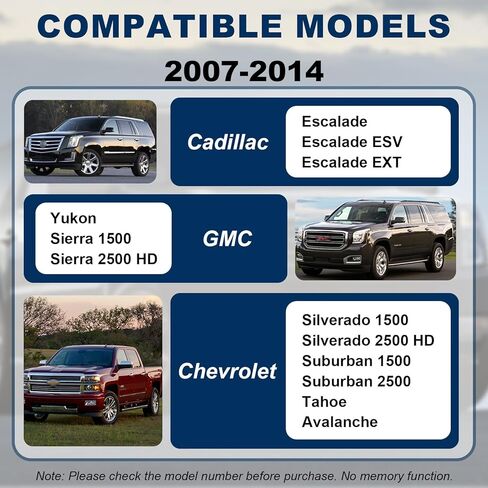 COMPATIBLE MODELS

2007-2014

Cadillac

Escalade
Escalade ESV
Escalade EXT

Yukon
Sierra 1500
Sierra 2500 HD

GMC

Chevrolet

Silverado 1500
Silverado 2500 HD
Suburban 1500
Suburban 2500
Tahoe
Avalanche

Note: Please check the model number before purchase. No memory function.